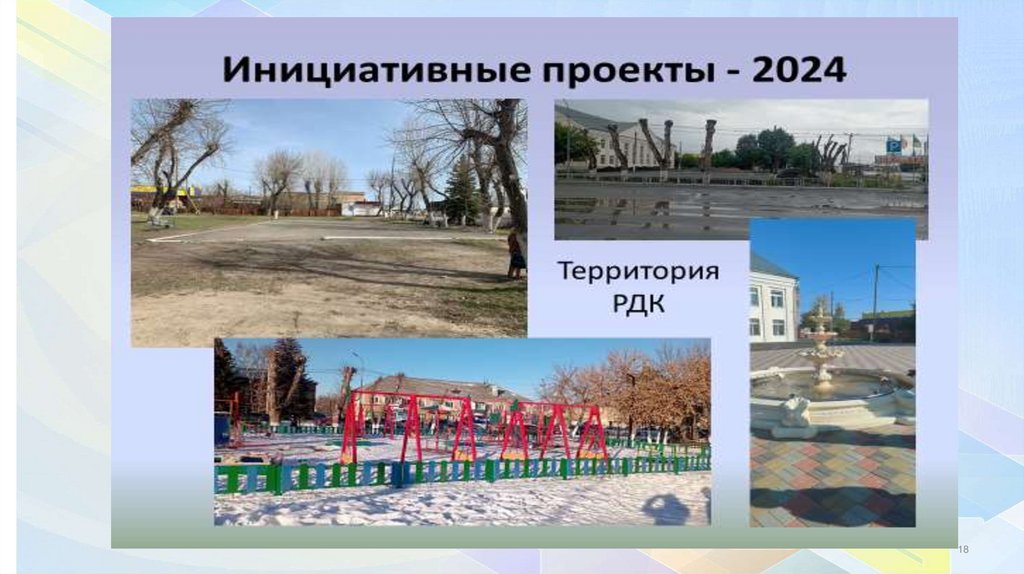 Инициативные проекты - 2024

Территория РДК

18